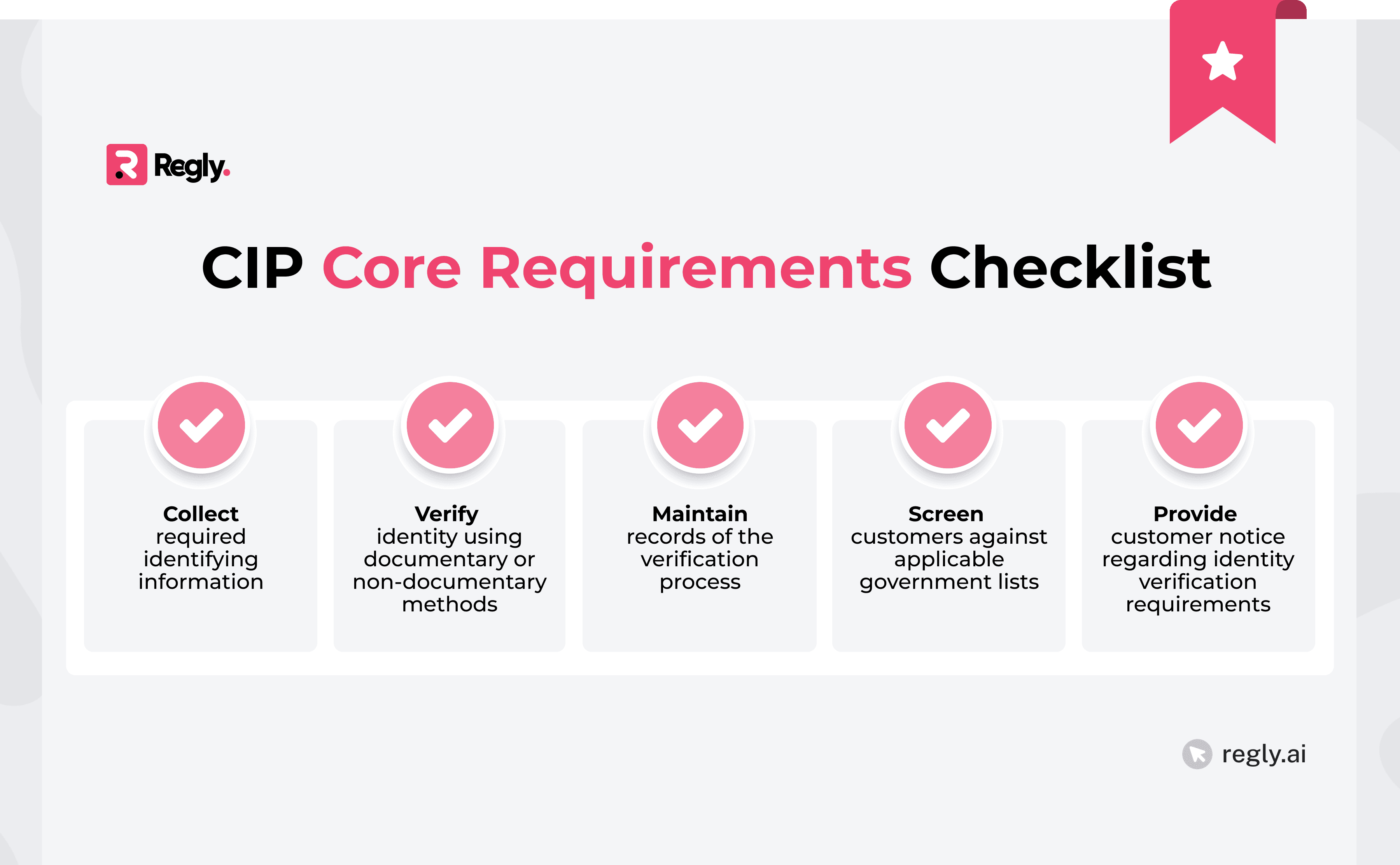 Regly.

CIP Core Requirements Checklist

Collect
required identifying information

Verify
identity using documentary or non-documentary methods

Maintain
records of the verification process

Screen
customers against applicable government lists

Provide
customer notice regarding identity verification requirements

regly.ai